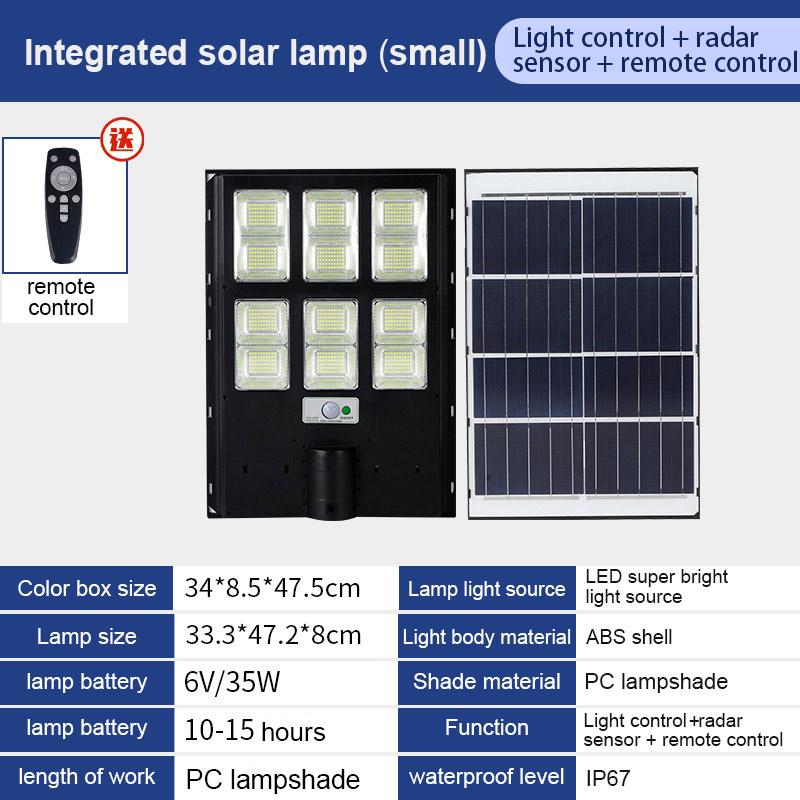 Integrated solar lamp (small)

Light control + radar sensor + remote control

送

remote control

ON/OFF

| Color box size | 34*8.5*47.5cm | Lamp light source | LED super bright light source |
|---|---|---|---|
| Lamp size | 33.3*47.2*8cm | Light body material | ABS shell |
| lamp battery | 6V/35W | Shade material | PC lampshade |
| lamp battery | 10-15 hours | Function | Light control+radar sensor + remote control |
| length of work | PC lampshade | waterproof level | IP67 |